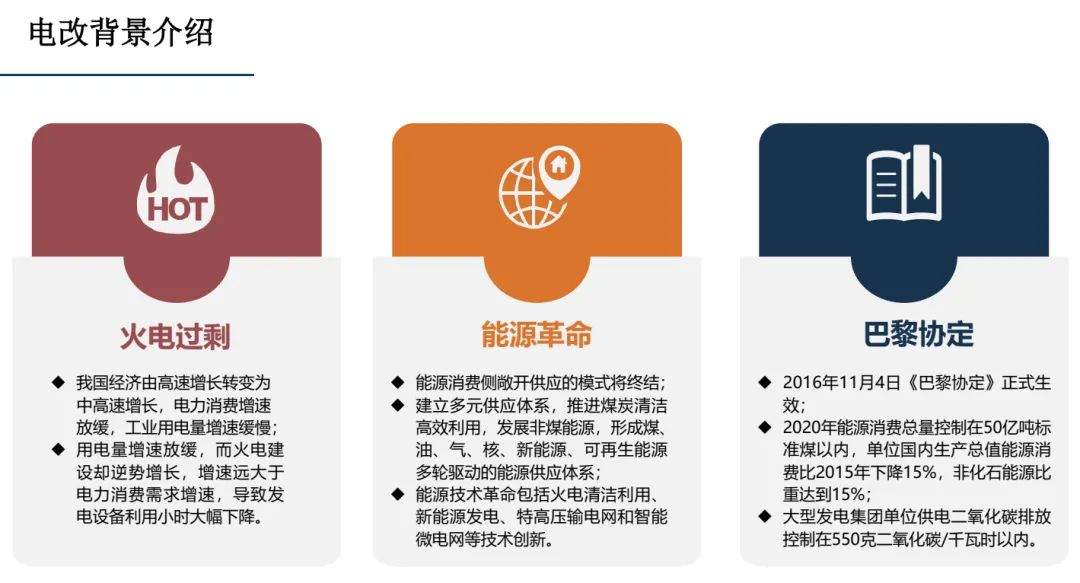 电改背景介绍

HOT

火电过剩

◆ 我国经济由高速增长转变为中高速增长，电力消费增速放缓，工业用电量增速缓慢；
◆ 用电量增速放缓，而火电建设却逆势增长，增速远大于电力消费需求增速，导致发电设备利用小时大幅下降。

能源革命

◆ 能源消费侧敞开供应的模式将终结；
◆ 建立多元供应体系，推进煤炭清洁高效利用，发展非煤能源，形成煤、油、气、核、新能源、可再生能源多轮驱动的能源供应体系；
◆ 能源技术革命包括火电清洁利用、新能源发电、特高压输电网和智能微电网等技术创新。

巴黎协定

◆ 2016年11月4日《巴黎协定》正式生效；
◆ 2020年能源消费总量控制在50亿吨标准煤以内，单位国内生产总值能源消费比2015年下降15%，非化石能源比重达到15%；
◆ 大型发电集团单位供电二氧化碳排放控制在550克二氧化碳/千瓦时以内。